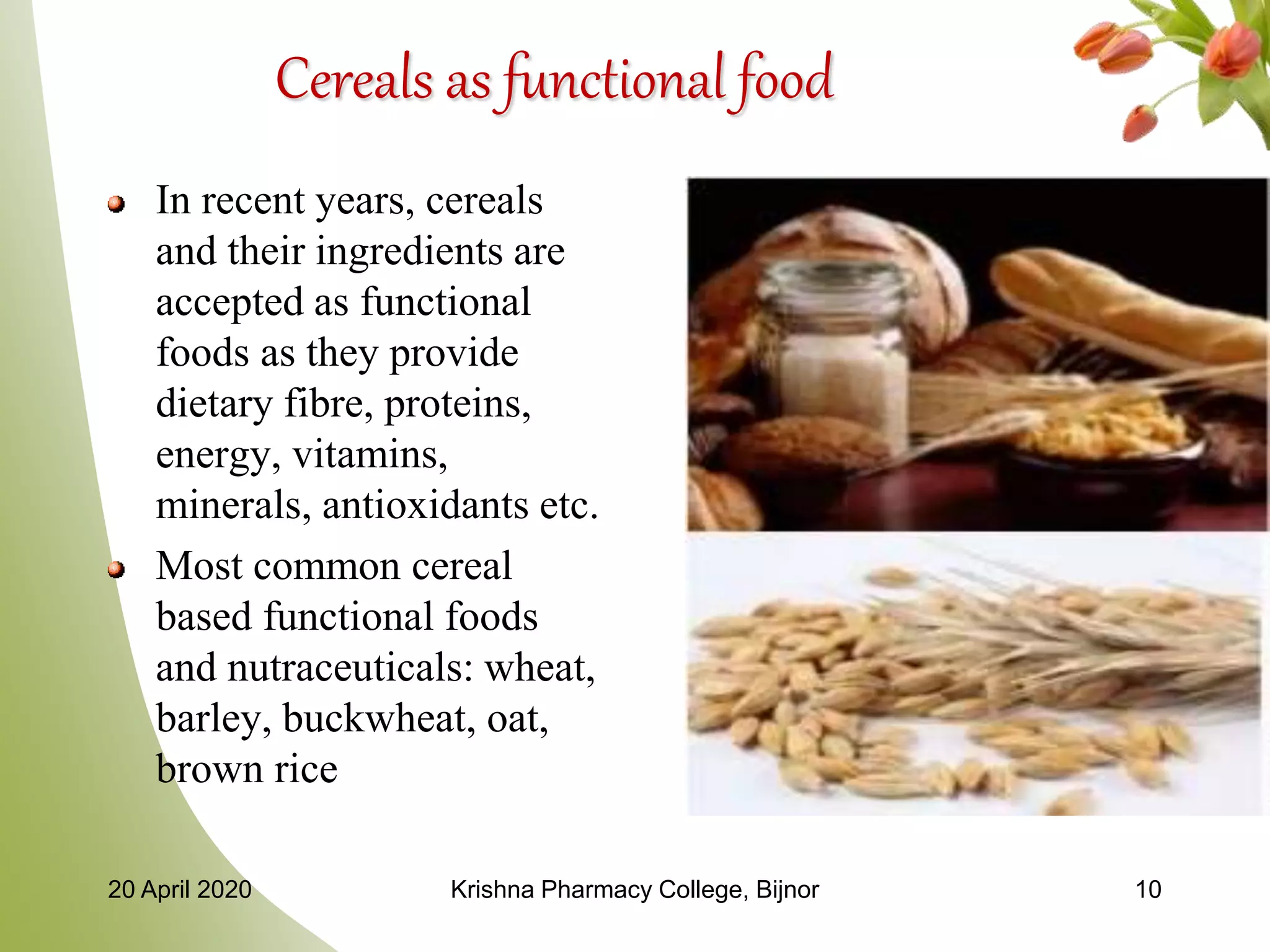 Cereals as functional food

- In recent years, cereals and their ingredients are accepted as functional foods as they provide dietary fibre, proteins, energy, vitamins, minerals, antioxidants etc.
- Most common cereal based functional foods and nutraceuticals: wheat, barley, buckwheat, oat, brown rice

20 April 2020    Krishna Pharmacy College, Bijnor    10